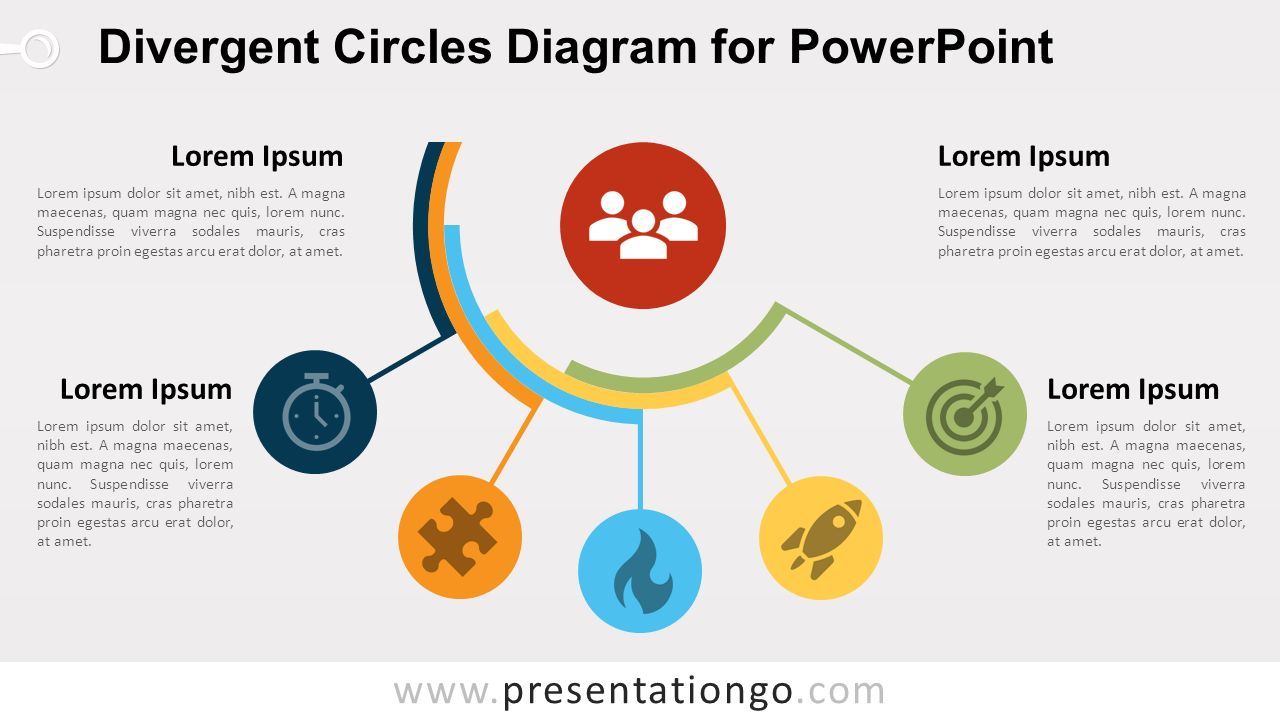 Divergent Circles Diagram for PowerPoint

Lorem Ipsum

Lorem ipsum dolor sit amet, nibh est. A magna maecenas, quam magna nec quis, lorem nunc. Suspendisse viverra sodales mauris, cras pharetra proin egestas arcu erat dolor, at amet.

Lorem Ipsum

Lorem ipsum dolor sit amet, nibh est. A magna maecenas, quam magna nec quis, lorem nunc. Suspendisse viverra sodales mauris, cras pharetra proin egestas arcu erat dolor, at amet.

Lorem Ipsum

Lorem ipsum dolor sit amet, nibh est. A magna maecenas, quam magna nec quis, lorem nunc. Suspendisse viverra sodales mauris, cras pharetra proin egestas arcu erat dolor, at amet.

Lorem Ipsum

Lorem ipsum dolor sit amet, nibh est. A magna maecenas, quam magna nec quis, lorem nunc. Suspendisse viverra sodales mauris, cras pharetra proin egestas arcu erat dolor, at amet.

www.presentationgo.com